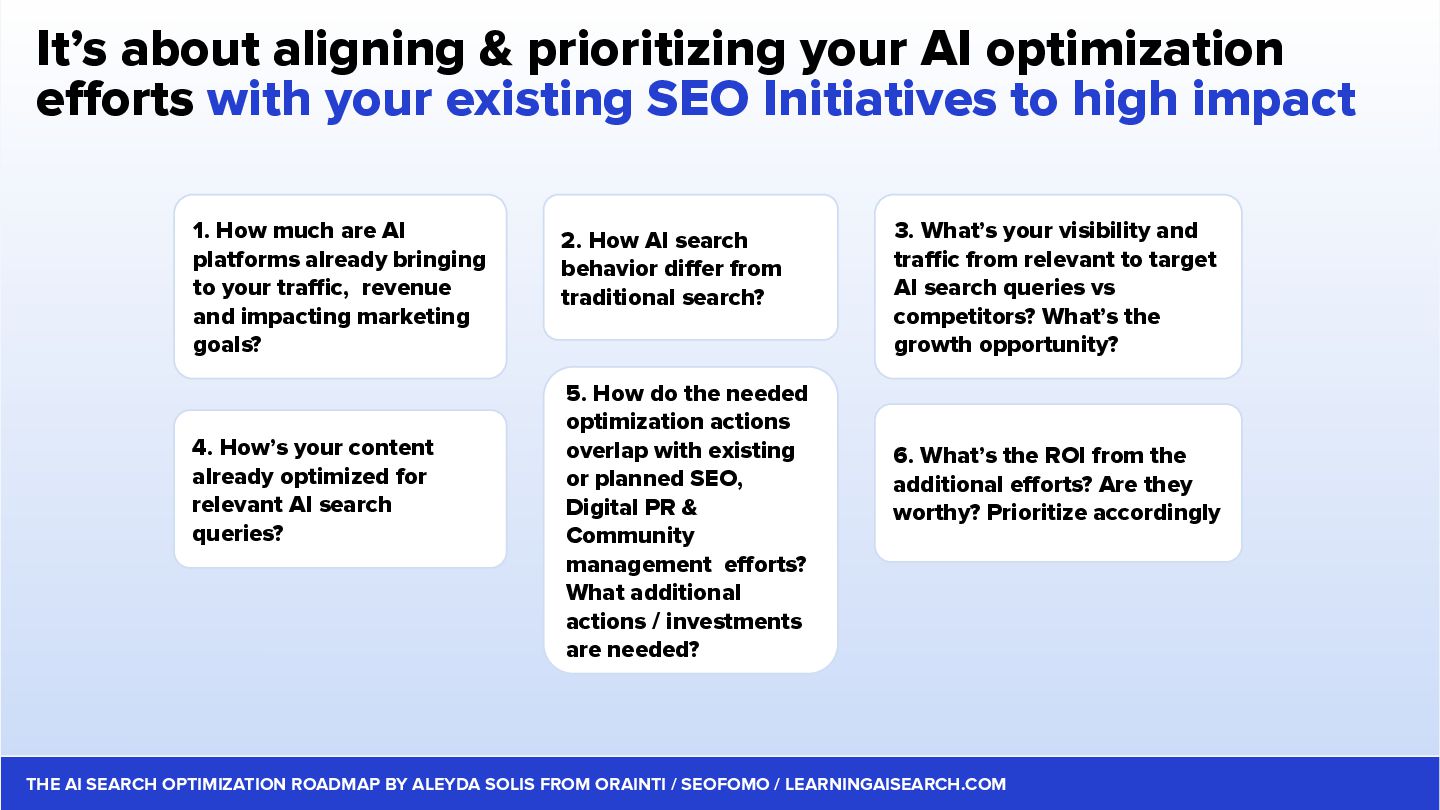 It's about aligning & prioritizing your AI optimization efforts with your existing SEO Initiatives to high impact

1. How much are AI platforms already bringing to your traffic, revenue and impacting marketing goals?

2. How AI search behavior differ from traditional search?

3. What's your visibility and traffic from relevant to target AI search queries vs competitors? What's the growth opportunity?

4. How's your content already optimized for relevant AI search queries?

5. How do the needed optimization actions overlap with existing or planned SEO, Digital PR & Community management efforts? What additional actions / investments are needed?

6. What's the ROI from the additional efforts? Are they worthy? Prioritize accordingly

THE AI SEARCH OPTIMIZATION ROADMAP BY ALEYDA SOLIS FROM ORAINTI / SEOFOMO / LEARNINGAISEARCH.COM